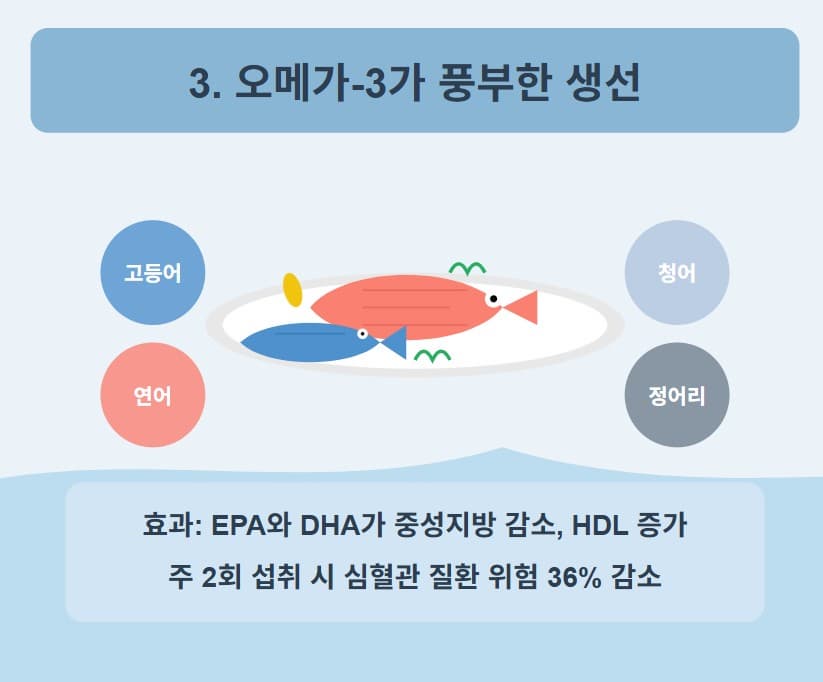 3. 오메가-3가 풍부한 생선

고등어

연어

청어

정어리

효과: EPA와 DHA가 중성지방 감소, HDL 증가

주 2회 섭취 시 심혈관 질환 위험 36% 감소